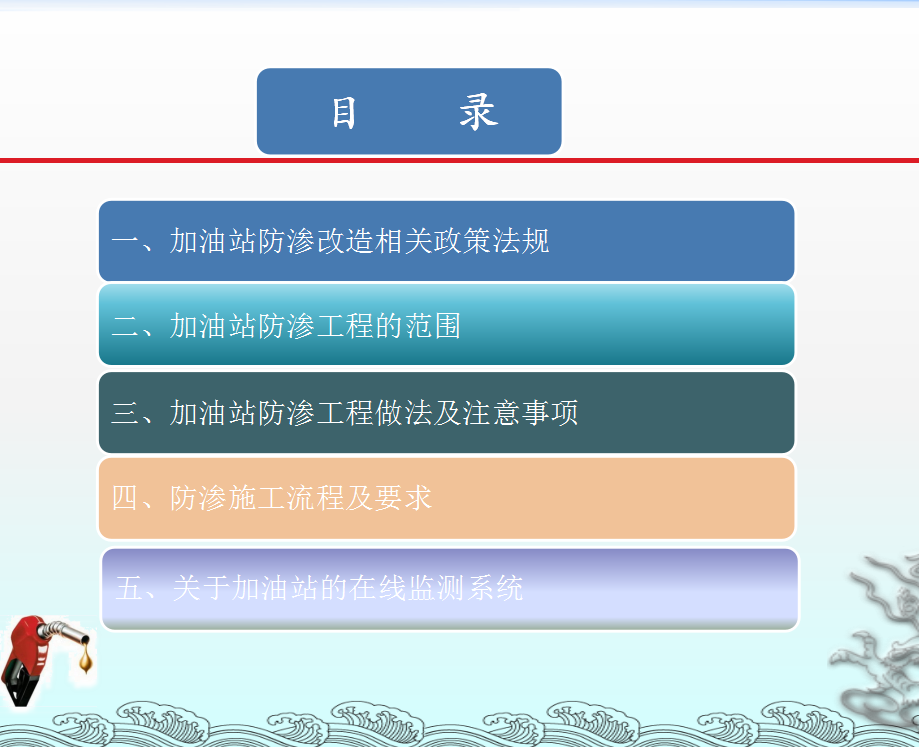 目　录

一、加油站防渗改造相关政策法规

二、加油站防渗工程的范围

三、加油站防渗工程做法及注意事项

四、防渗施工流程及要求

五、关于加油站的在线监测系统